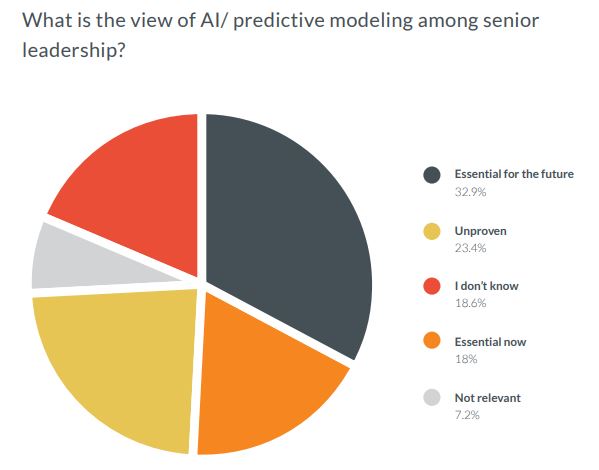 What is the view of AI/ predictive modeling among senior leadership?

Essential for the future
32.9%

Unproven
23.4%

I don't know
18.6%

Essential now
18%

Not relevant
7.2%